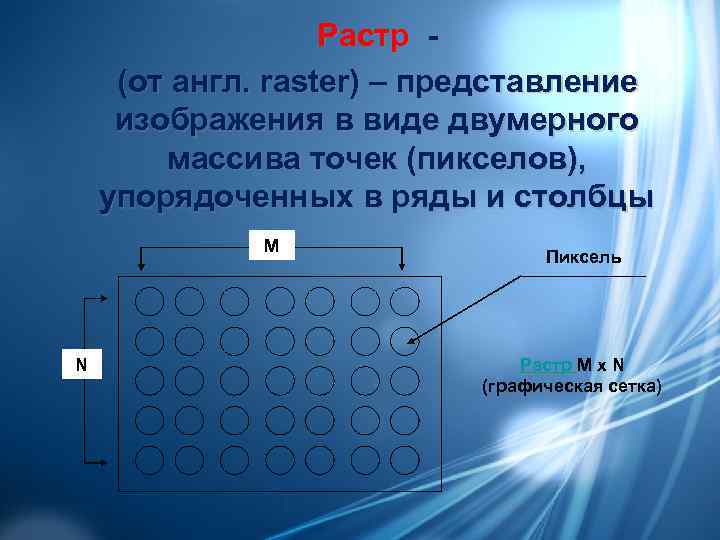 Растр -

(от англ. raster) – представление изображения в виде двумерного массива точек (пикселов), упорядоченных в ряды и столбцы

M

Пиксель

N

Растр M x N
(графическая сетка)